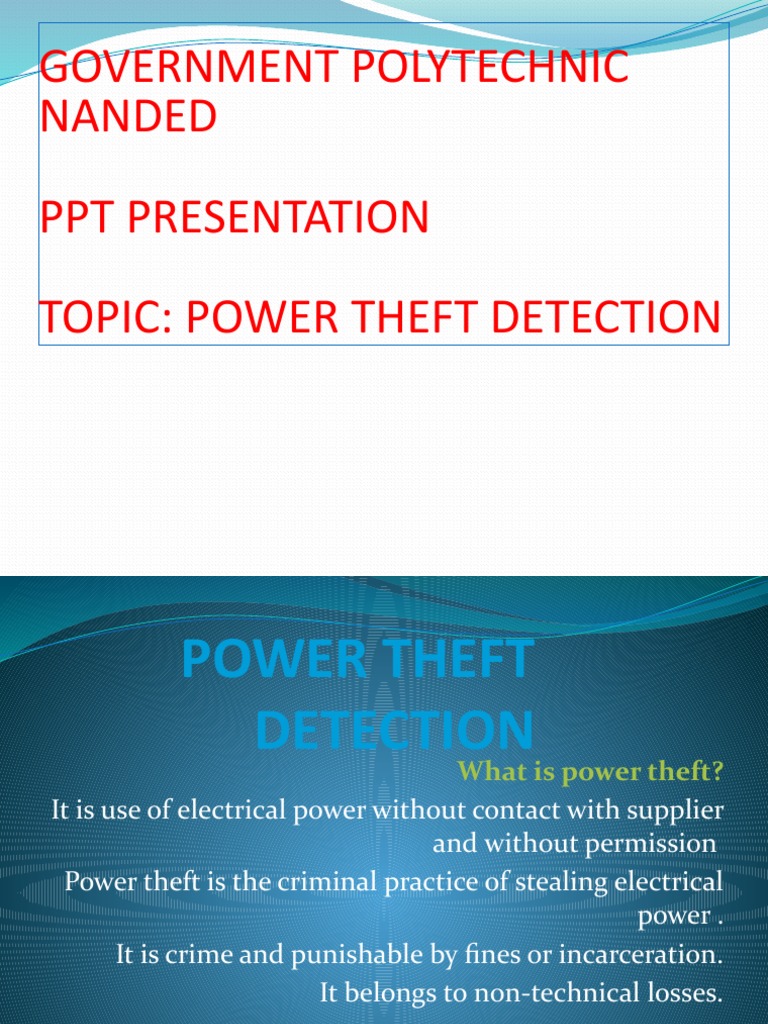 GOVERNMENT POLYTECHNIC NANDED

PPT PRESENTATION

TOPIC: POWER THEFT DETECTION

POWER THEFT DETECTION

What is power theft?

It is use of electrical power without contact with supplier and without permission

Power theft is the criminal practice of stealing electrical power .

It is crime and punishable by fines or incarceration.

It belongs to non-technical losses.